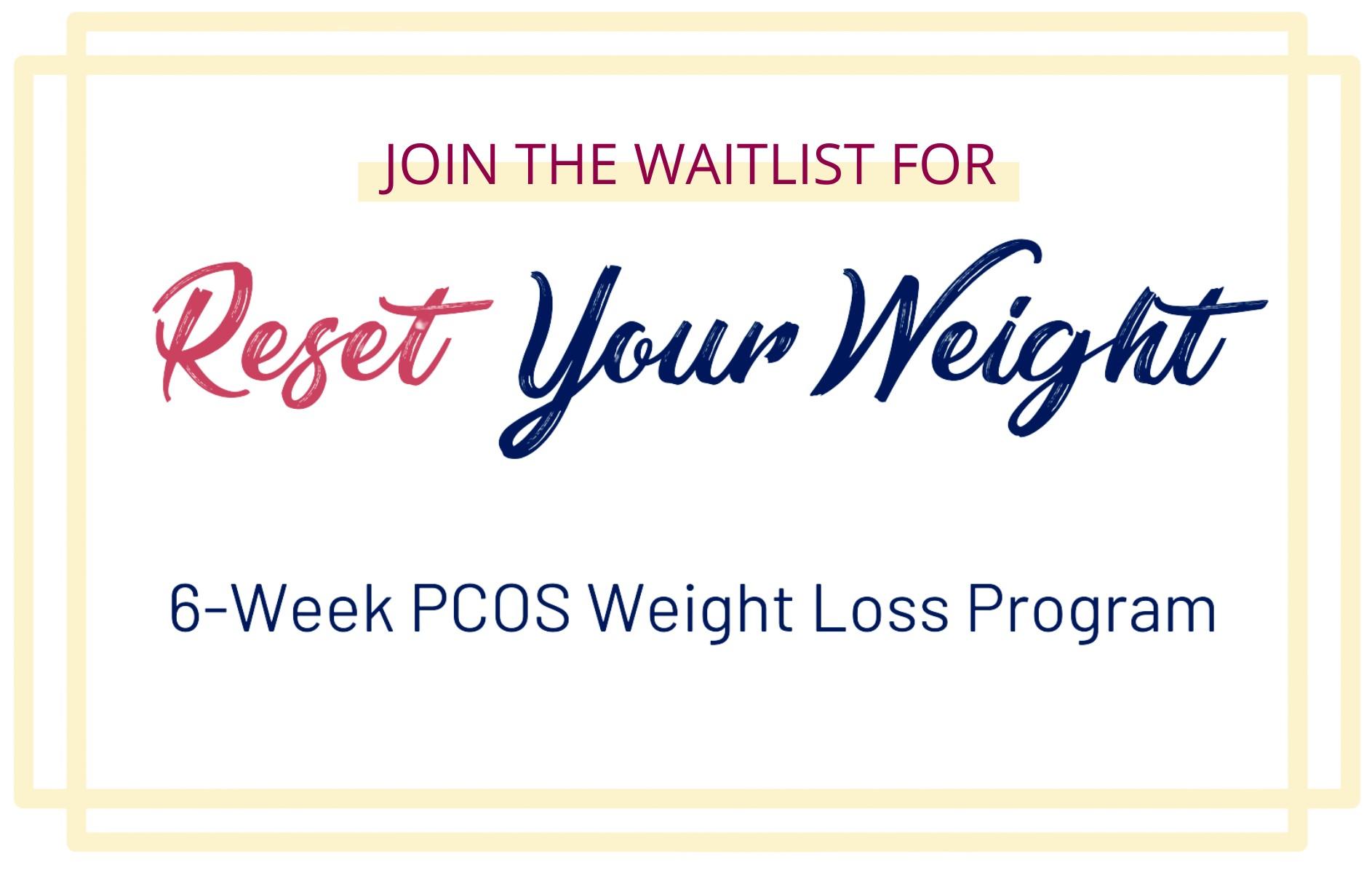 JOIN THE WAITLIST FOR

Reset Your Weight

6-Week PCOS Weight Loss Program